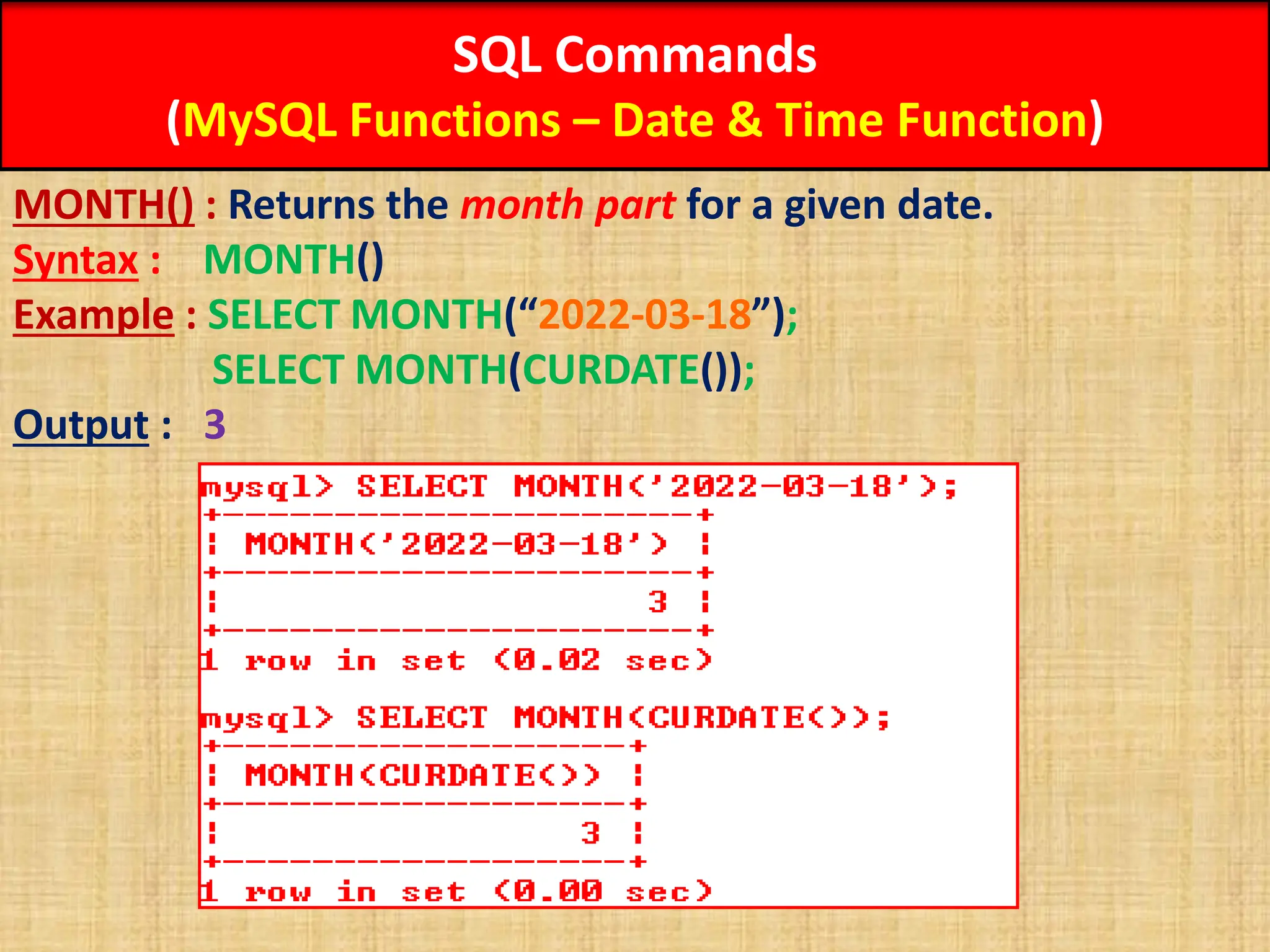 SQL Commands
(MySQL Functions – Date & Time Function)

MONTH() : Returns the month part for a given date.
Syntax : MONTH()
Example : SELECT MONTH(“2022-03-18”);
SELECT MONTH(CURDATE());
Output : 3

mysql> SELECT MONTH('2022-03-18');
+---------------------+
| MONTH('2022-03-18') |
+---------------------+
| 3 |
+---------------------+
1 row in set (0.02 sec)

mysql> SELECT MONTH(CURDATE());
+------------------+
| MONTH(CURDATE()) |
+------------------+
| 3 |
+------------------+
1 row in set (0.00 sec)